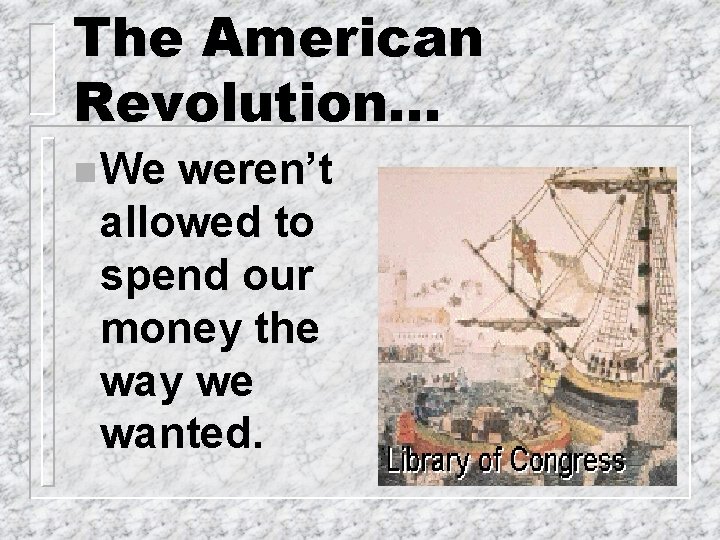 The American Revolution…

We weren’t allowed to spend our money the way we wanted.

Library of Congress